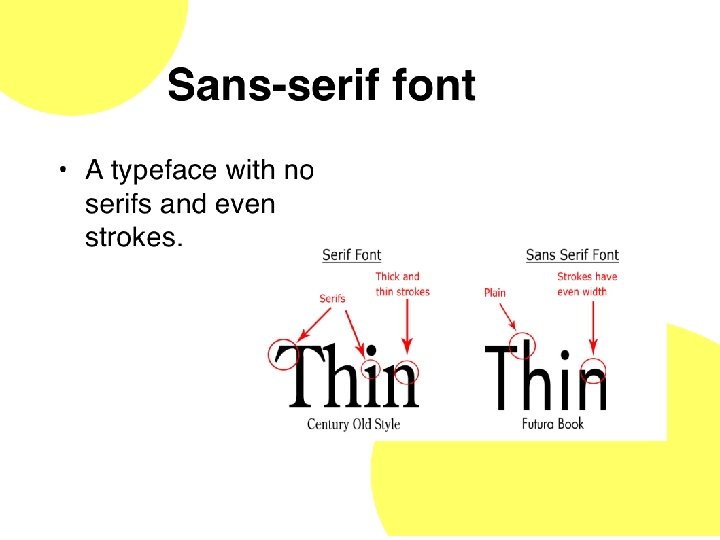 Sans-serif font

• A typeface with no serifs and even strokes.

Serif Font

Serifs

Thick and thin strokes

Thin

Century Old Style

Sans Serif Font

Plain

Strokes have even width

Thin

Futura Book